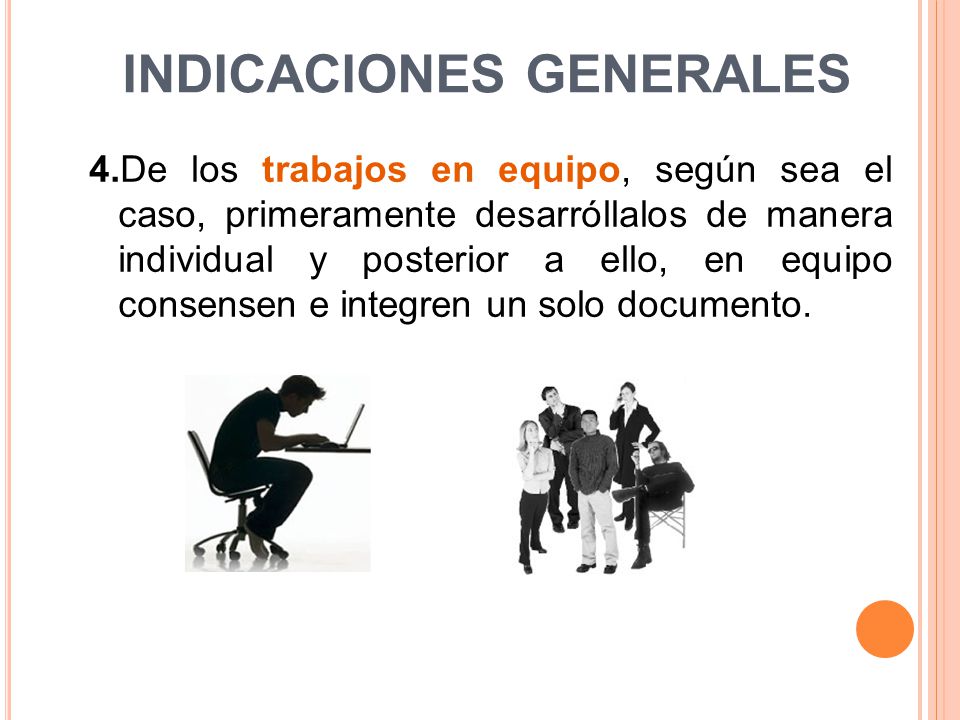 INDICACIONES GENERALES

4.De los trabajos en equipo, según sea el caso, primeramente desarróllalos de manera individual y posterior a ello, en equipo consensen e integren un solo documento.